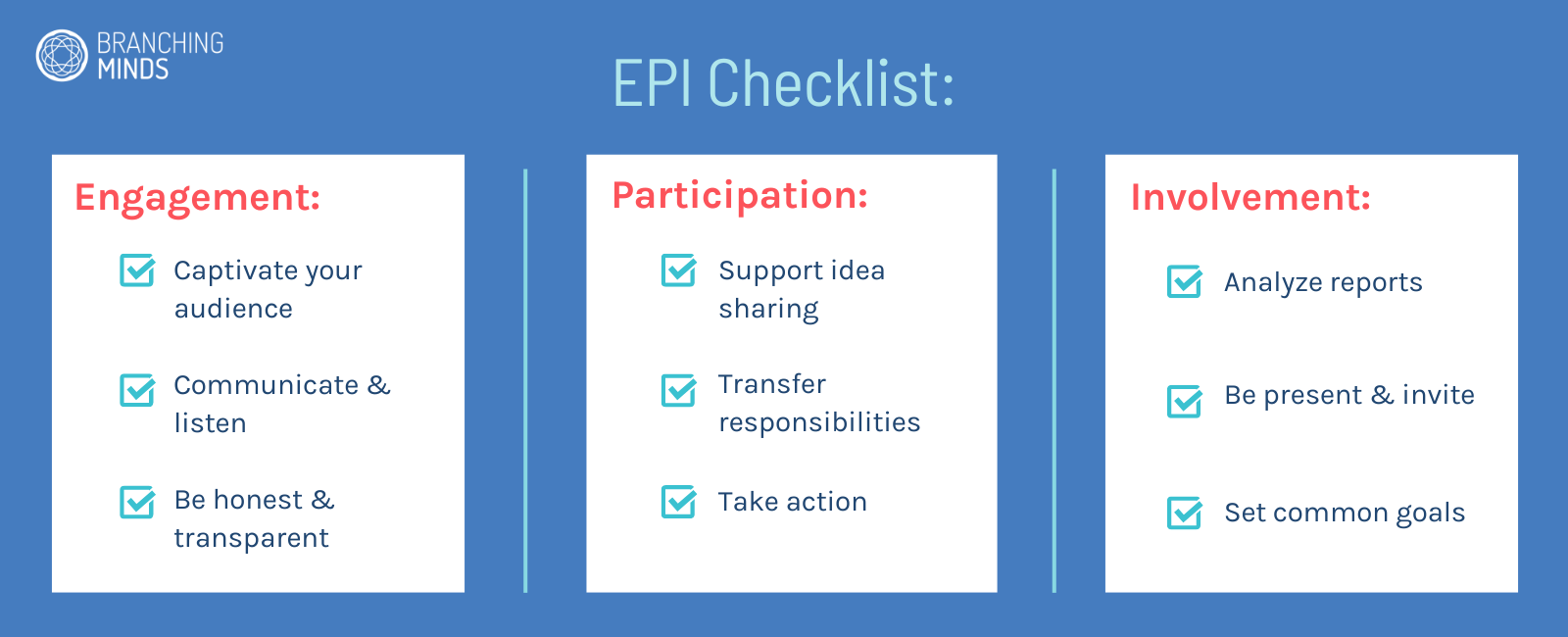 BRANCHING MINDS

EPI Checklist:

Engagement:

Captivate your audience

Communicate & listen

Be honest & transparent

Participation:

Support idea sharing

Transfer responsibilities

Take action

Involvement:

Analyze reports

Be present & invite

Set common goals